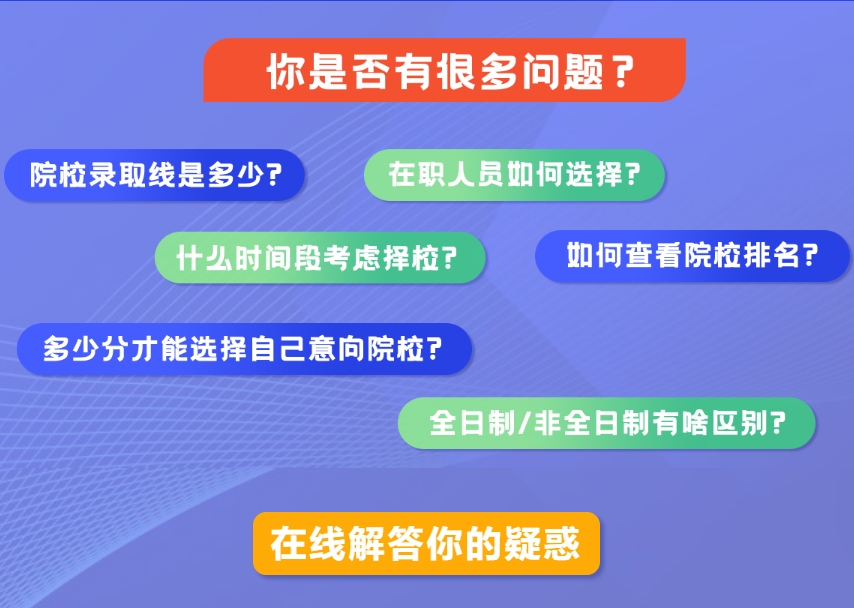 你是否有很多问题？

院校录取线是多少？

在职人员如何选择？

什么时间段考虑择校？

如何查看院校排名？

多少分才能选择自己意向院校？

全日制/非全日制有啥区别？

在线解答你的疑惑